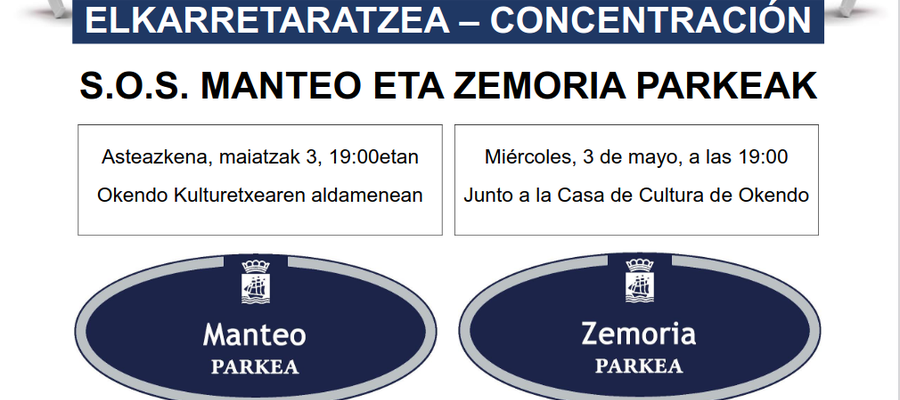 ELKARRETARATZEA – CONCENTRACIÓN

S.O.S. MANTEO ETA ZEMORIA PARKEAK

Asteazkena, maiatzak 3, 19:00etan

Okendo Kulturetxearen aldamenean

Miércoles, 3 de mayo, a las 19:00

Junto a la Casa de Cultura de Okendo

Manteo
PARKEA

Zemoria
PARKEA